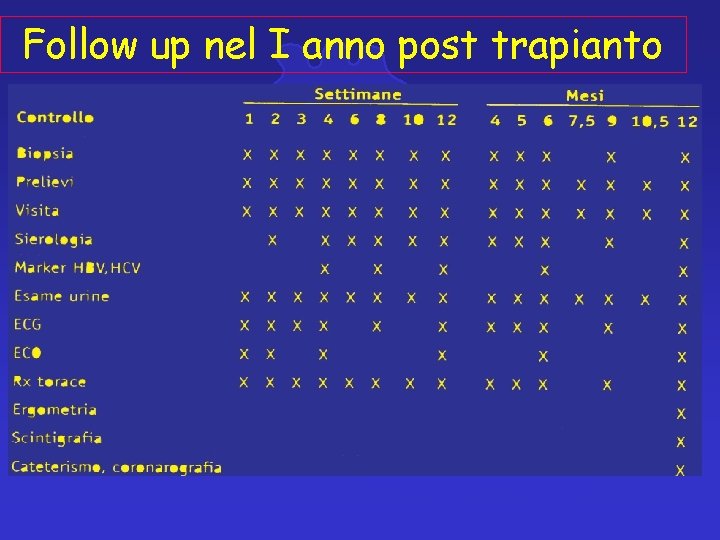 Follow up nel I anno post trapianto

| Controllo | Settimane 1 | 2 | 3 | 4 | 6 | 8 | 10 | 12 | Mesi 4 | 5 | 6 | 7,5 | 9 | 10,5 | 12 |
|---|---|---|---|---|---|---|---|---|---|---|---|---|---|---|---|
| Biopsia | X | X | X | X | X | X | X | X | X | X | X | | X | | X |
| Prelievi | X | X | X | X | X | X | X | X | X | X | X | X | X | X | X |
| Visita | X | X | X | X | X | X | X | X | X | X | X | X | X | X | X |
| Sierologia | | X | | X | X | X | X | X | X | X | X | | X | | X |
| Marker HBV,HCV | | | | X | | X | | X | | | X | | | | X |
| Esame urine | X | X | X | X | X | X | X | X | X | X | X | X | X | X | X |
| ECG | X | X | X | X | | X | | X | X | X | X | | X | | X |
| ECO | X | X | | X | | | | X | | | X | | | | X |
| Rx torace | X | X | X | X | X | X | X | X | X | X | X | | X | | X |
| Ergometria | | | | | | | | | | | | | | | X |
| Scintigrafia | | | | | | | | | | | | | | | X |
| Cateterismo, coronarografia | | | | | | | | | | | | | | | X |